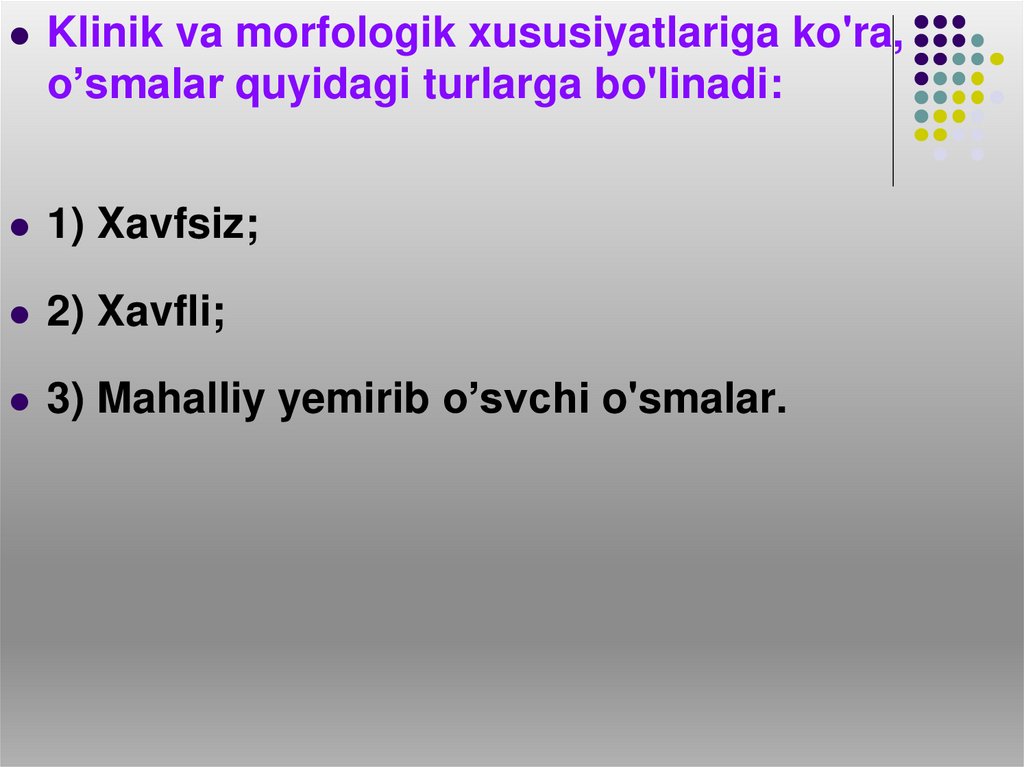 Klinik va morfologik xususiyatlariga ko'ra, o’smalar quyidagi turlarga bo'linadi:

1) Xavfsiz;

2) Xavfli;

3) Mahalliy yemirib o’svchi o'smalar.